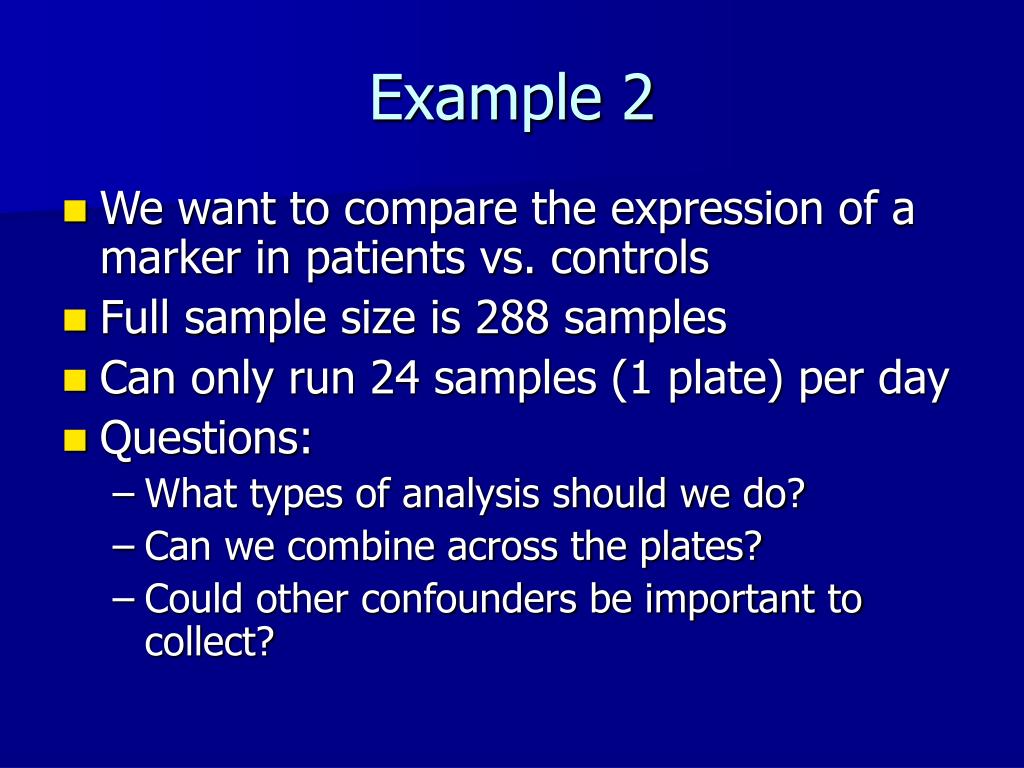 Example 2

We want to compare the expression of a marker in patients vs. controls
Full sample size is 288 samples
Can only run 24 samples (1 plate) per day
Questions:
– What types of analysis should we do?
– Can we combine across the plates?
– Could other confounders be important to collect?